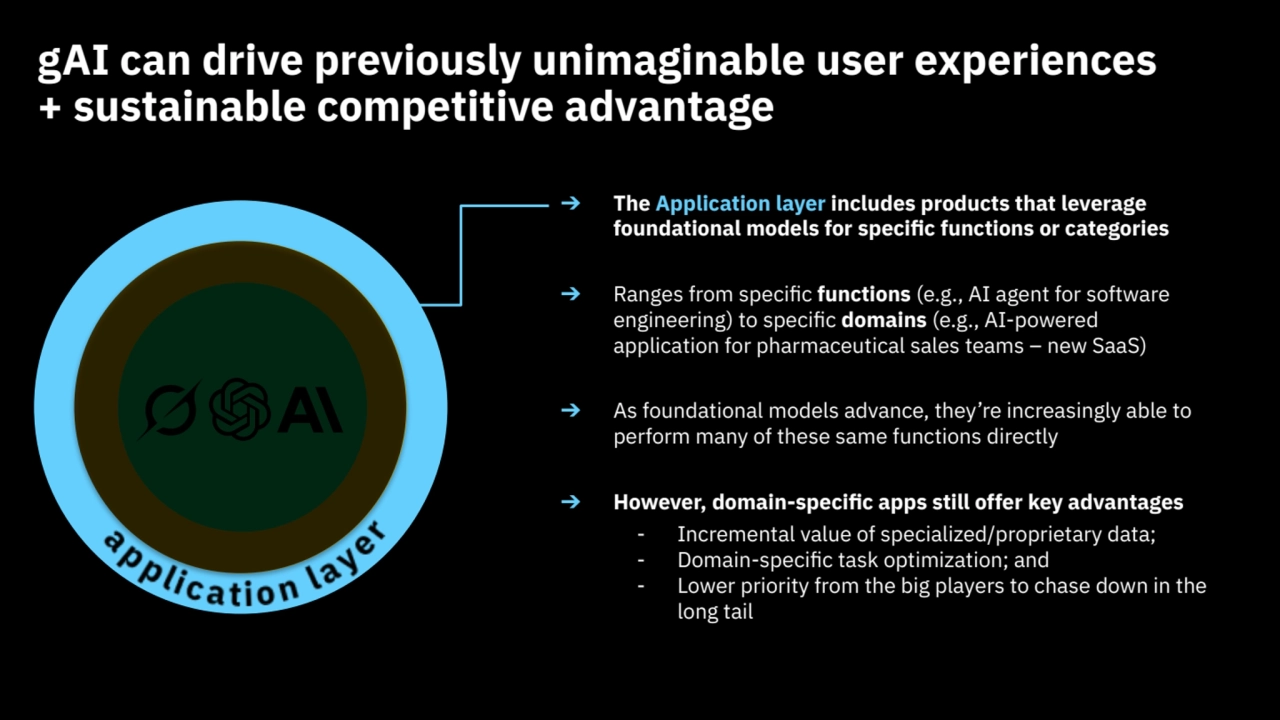 gAI can drive previously unimaginable user experiences + sustainable competitive advantage

AI

application layer

→ The Application layer includes products that leverage foundational models for specific functions or categories

→ Ranges from specific functions (e.g., AI agent for software engineering) to specific domains (e.g., AI-powered application for pharmaceutical sales teams – new SaaS)

→ As foundational models advance, they're increasingly able to perform many of these same functions directly

→ However, domain-specific apps still offer key advantages
- Incremental value of specialized/proprietary data;
- Domain-specific task optimization; and
- Lower priority from the big players to chase down in the long tail